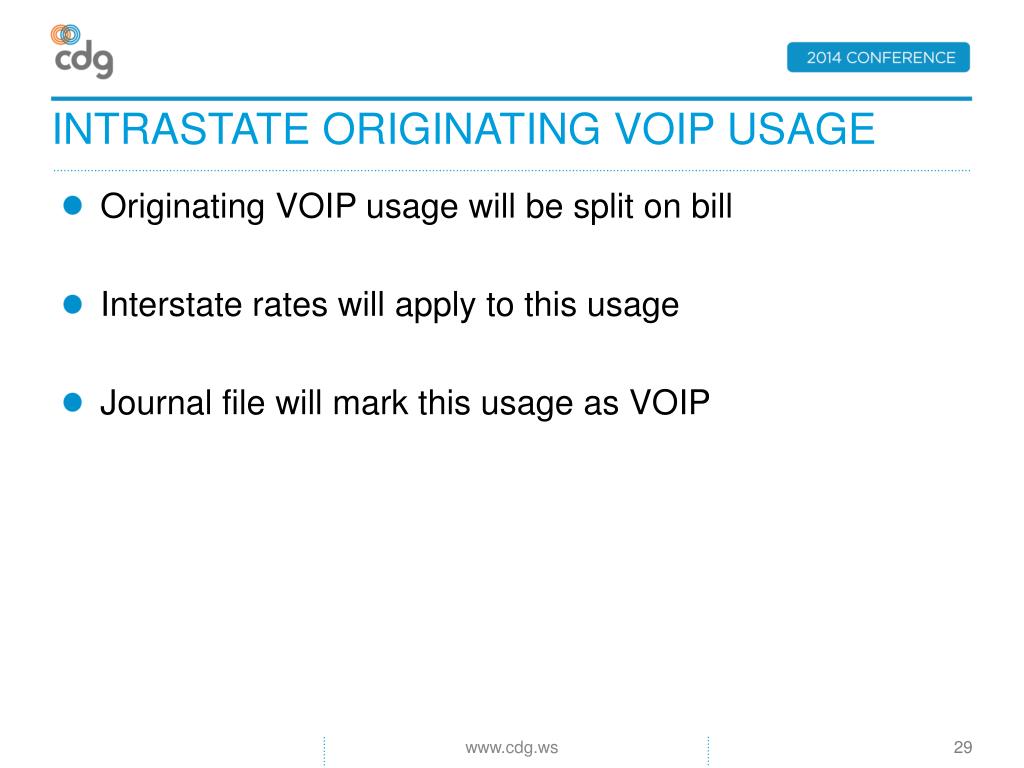 cdg

2014 CONFERENCE

INTRASTATE ORIGINATING VOIP USAGE

Originating VOIP usage will be split on bill

Interstate rates will apply to this usage

Journal file will mark this usage as VOIP

www.cdg.ws

29